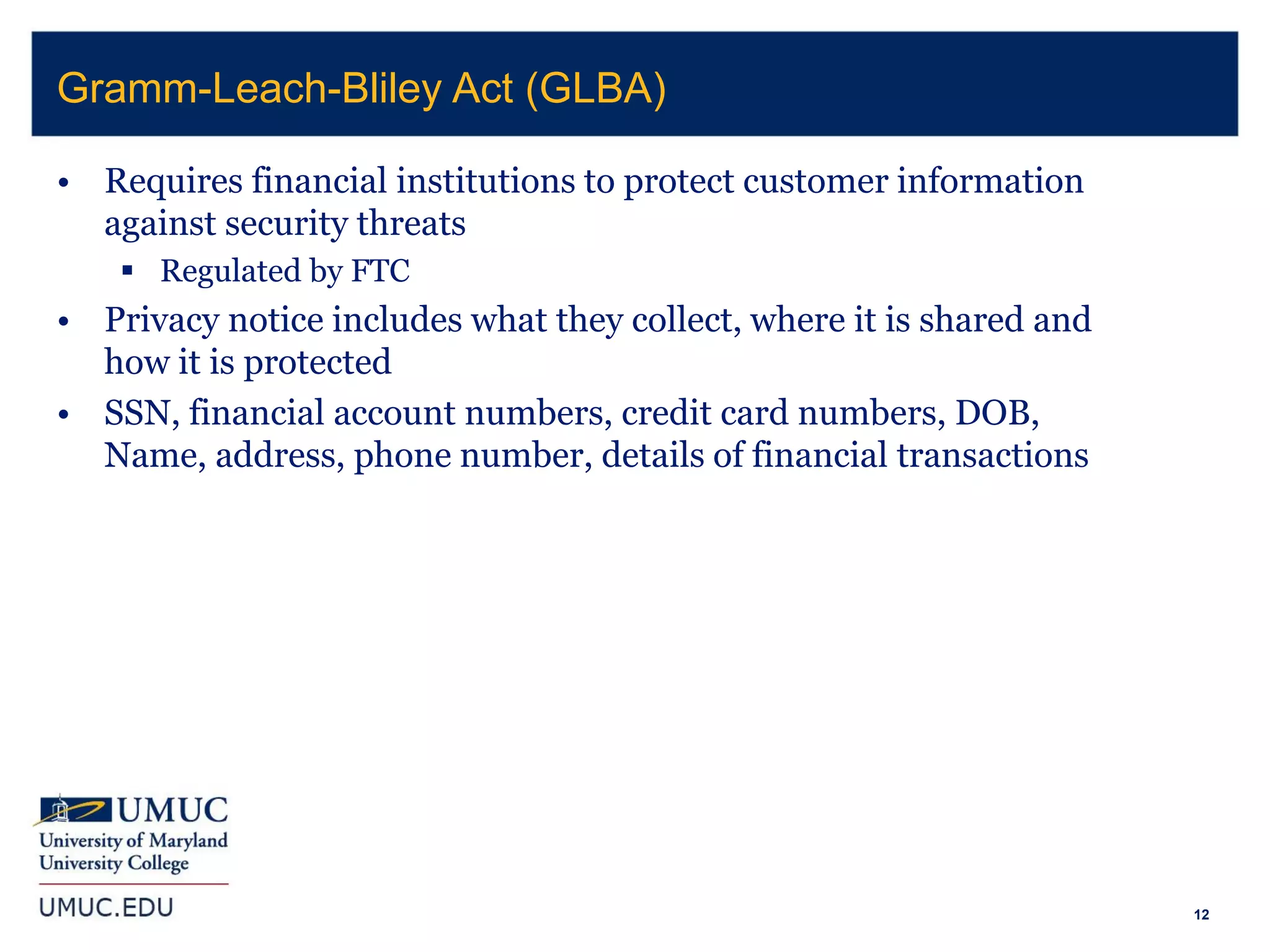 Gramm-Leach-Bliley Act (GLBA)

• Requires financial institutions to protect customer information against security threats

▪ Regulated by FTC

• Privacy notice includes what they collect, where it is shared and how it is protected

• SSN, financial account numbers, credit card numbers, DOB, Name, address, phone number, details of financial transactions

UMUC
University of Maryland
University College

UMUC.EDU

12